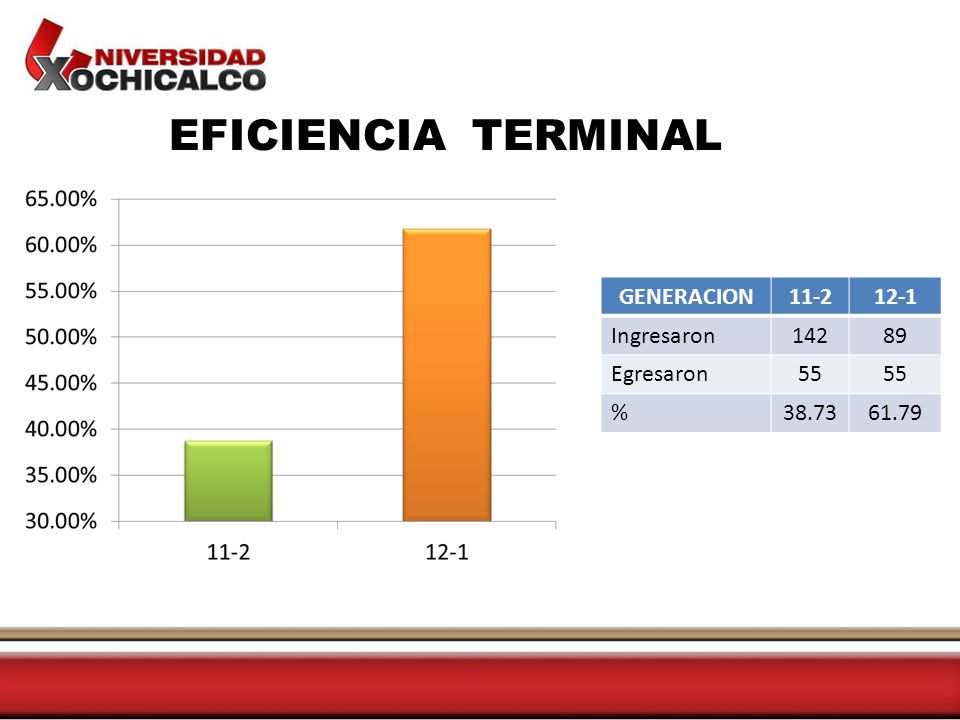 NIVERSIDAD
XOCHICALCO

EFICIENCIA TERMINAL

65.00%
60.00%
55.00%
50.00%
45.00%
40.00%
35.00%
30.00%

11-2
12-1

| GENERACION | 11-2 | 12-1 |
|---|---|---|
| Ingresaron | 142 | 89 |
| Egresaron | 55 | 55 |
| % | 38.73 | 61.79 |